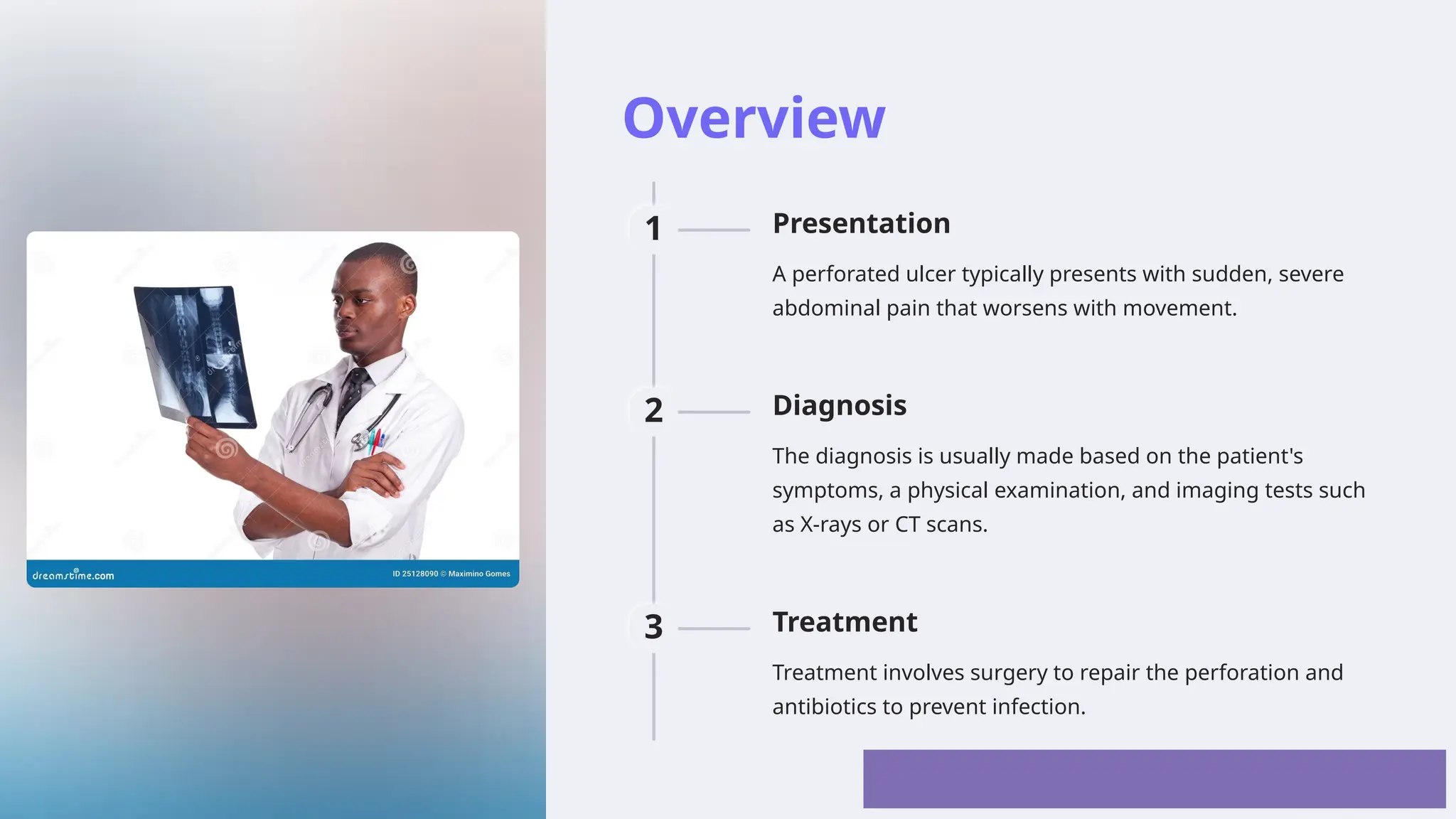 dreamstime.com

ID 25128090 © Maximino Gomes

Overview

1

Presentation

A perforated ulcer typically presents with sudden, severe abdominal pain that worsens with movement.

2

Diagnosis

The diagnosis is usually made based on the patient's symptoms, a physical examination, and imaging tests such as X-rays or CT scans.

3

Treatment

Treatment involves surgery to repair the perforation and antibiotics to prevent infection.